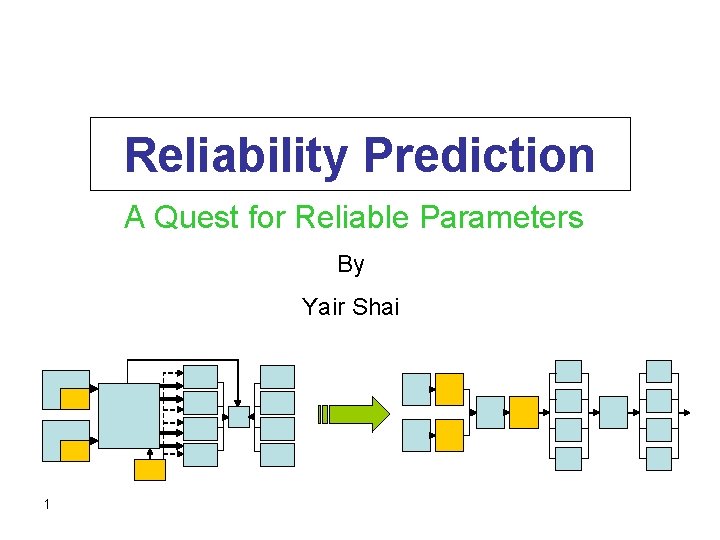 Reliability Prediction

A Quest for Reliable Parameters

By

Yair Shai

1